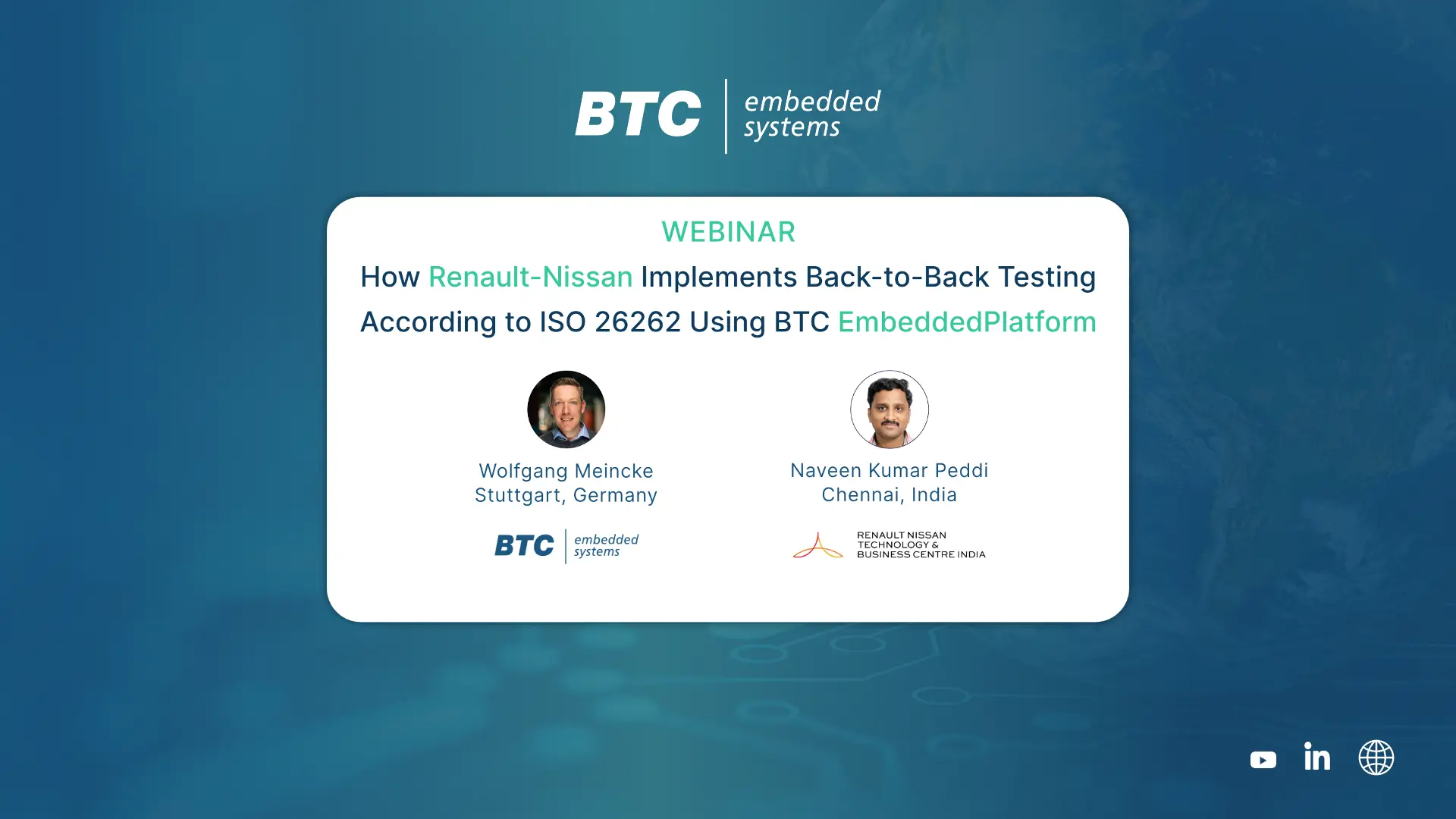 BTC embedded systems

WEBINAR

How Renault-Nissan Implements Back-to-Back Testing According to ISO 26262 Using BTC EmbeddedPlatform

Wolfgang Meincke
Stuttgart, Germany

BTC embedded systems

Naveen Kumar Peddi
Chennai, India

RENAULT NISSAN TECHNOLOGY & BUSINESS CENTRE INDIA

in